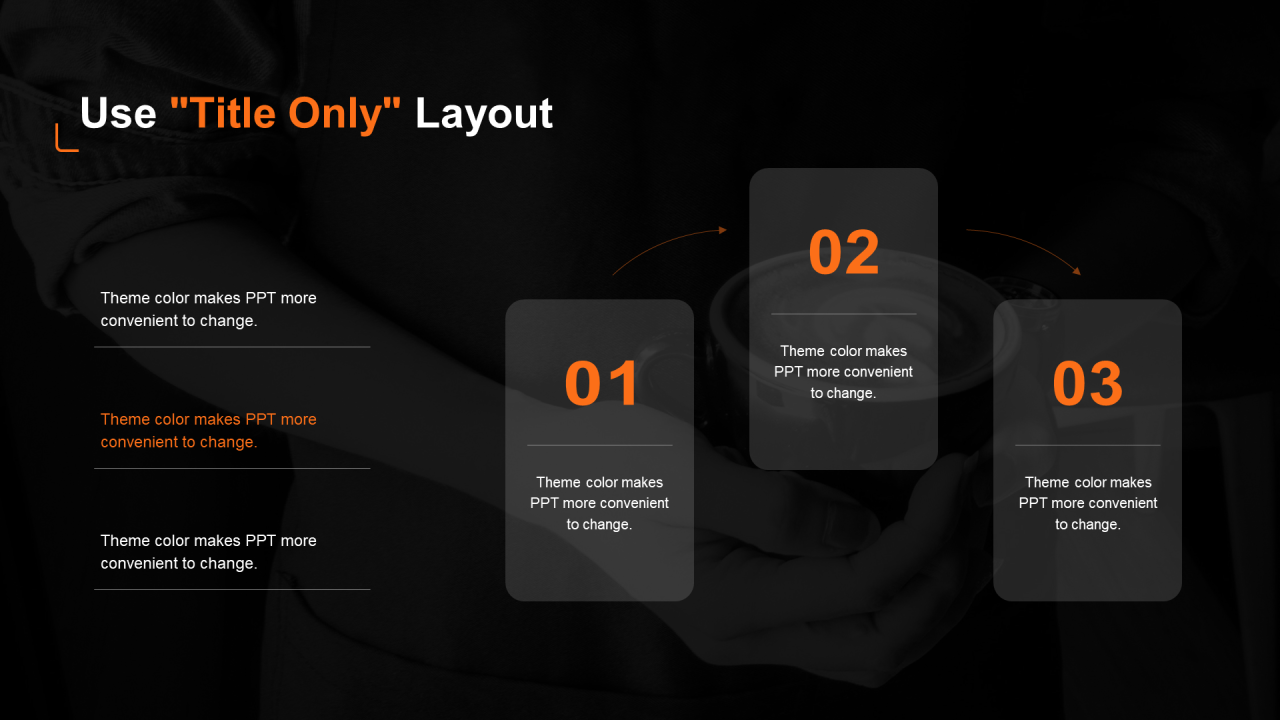 Use "Title Only" Layout

Theme color makes PPT more convenient to change.

Theme color makes PPT more convenient to change.

Theme color makes PPT more convenient to change.

01

Theme color makes PPT more convenient to change.

02

Theme color makes PPT more convenient to change.

03

Theme color makes PPT more convenient to change.